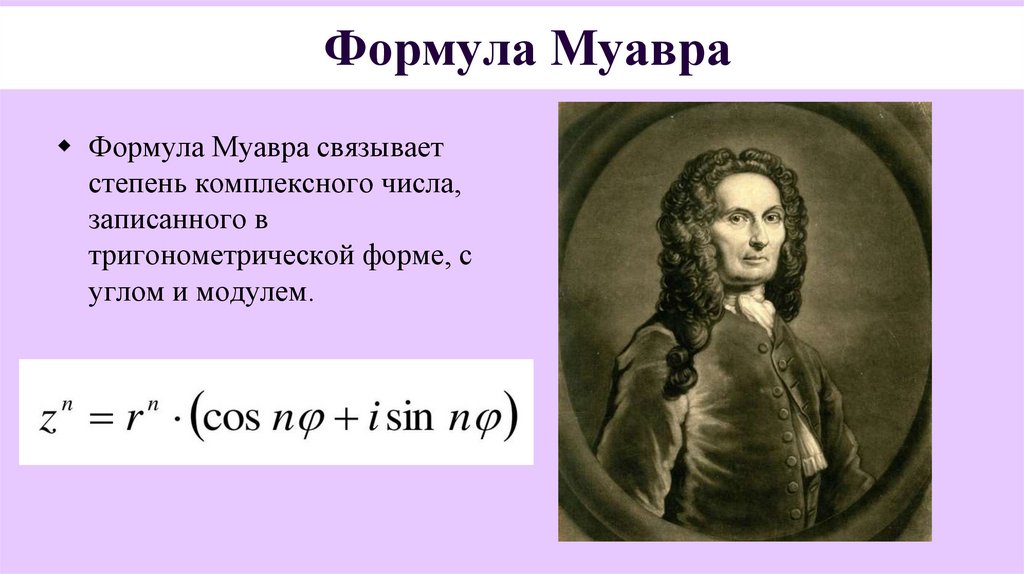 Формула Муавра

Формула Муавра связывает степень комплексного числа, записанного в тригонометрической форме, с углом и модулем.

$z^n = r^n \cdot (\cos n\varphi + i \sin n\varphi)$